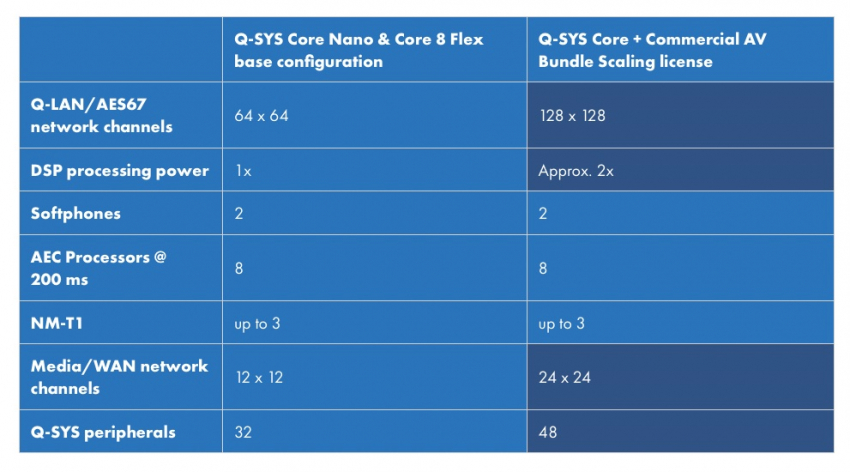 | | Q-SYS Core Nano & Core 8 Flex base configuration | Q-SYS Core + Commercial AV Bundle Scaling license |
|---|---|---|
| Q-LAN/AES67 network channels | 64 x 64 | 128 x 128 |
| DSP processing power | 1x | Approx. 2x |
| Softphones | 2 | 2 |
| AEC Processors @ 200 ms | 8 | 8 |
| NM-T1 | up to 3 | up to 3 |
| Media/WAN network channels | 12 x 12 | 24 x 24 |
| Q-SYS peripherals | 32 | 48 |